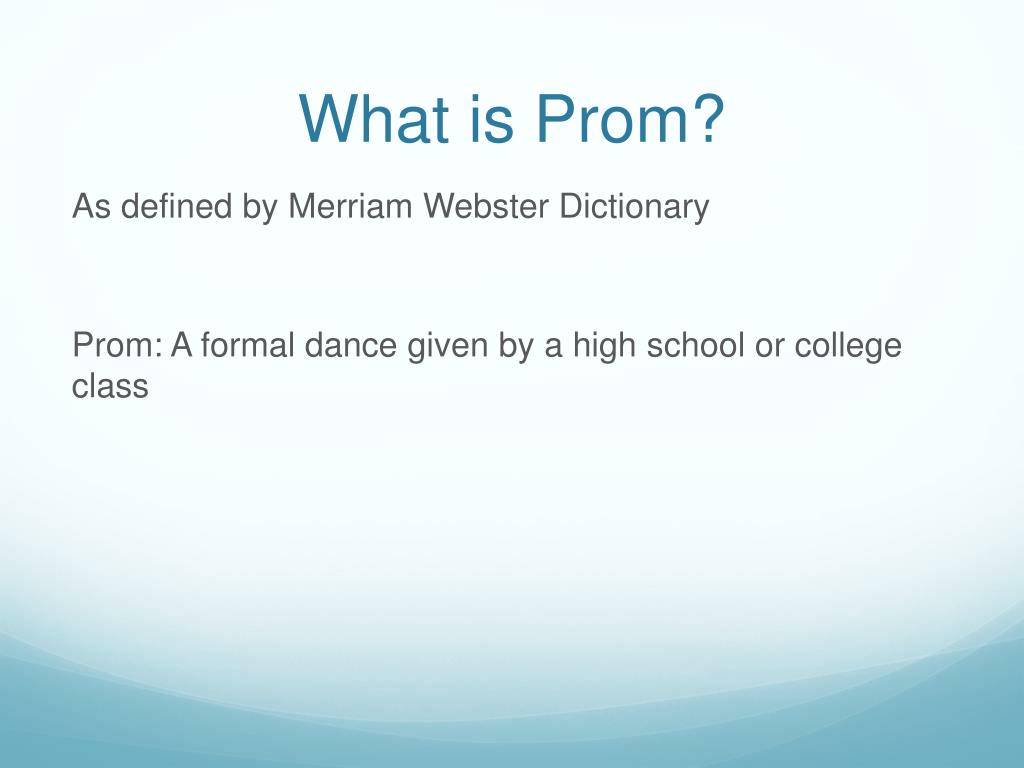 What is Prom?

As defined by Merriam Webster Dictionary

Prom: A formal dance given by a high school or college class